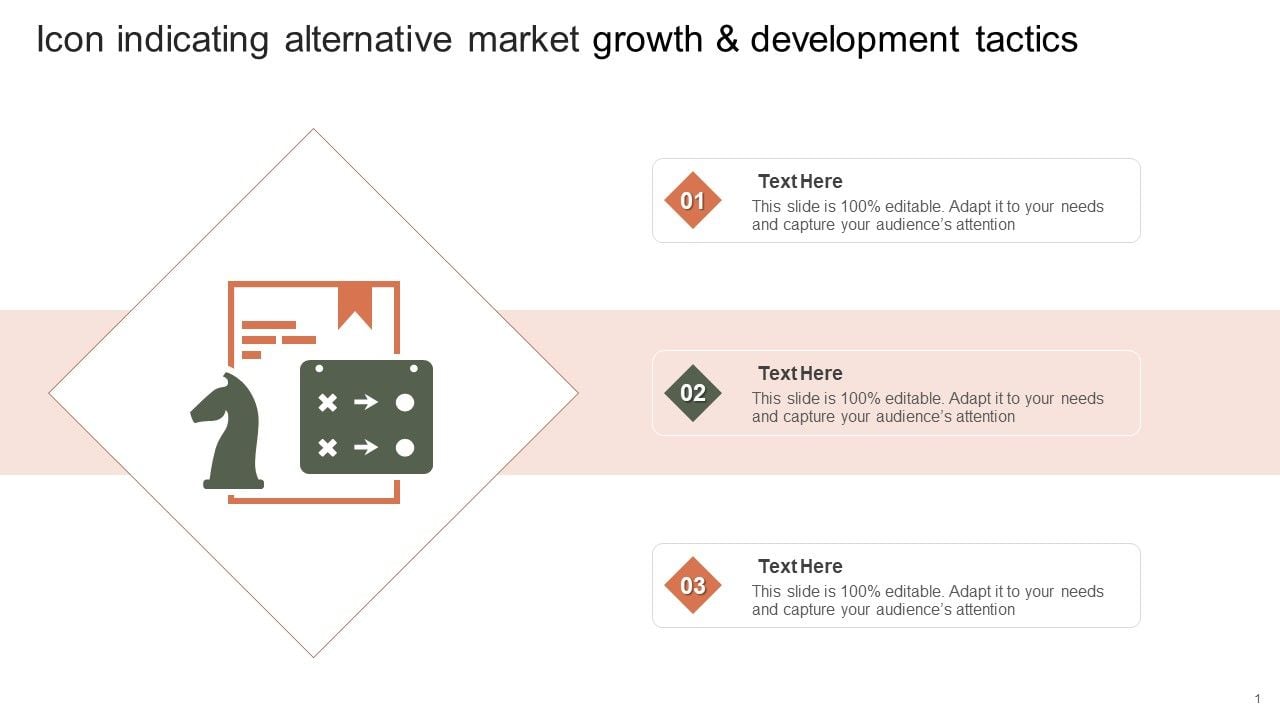 Icon indicating alternative market growth & development tactics

01
Text Here
This slide is 100% editable. Adapt it to your needs and capture your audience's attention

02
Text Here
This slide is 100% editable. Adapt it to your needs and capture your audience's attention

03
Text Here
This slide is 100% editable. Adapt it to your needs and capture your audience's attention

1